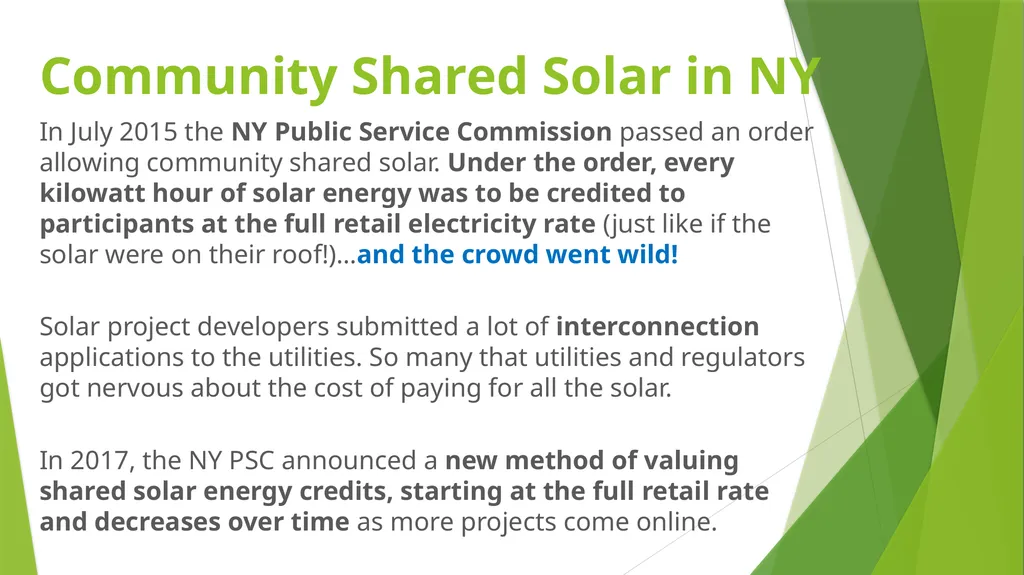 Community Shared Solar in NY

In July 2015 the NY Public Service Commission passed an order allowing community shared solar. Under the order, every kilowatt hour of solar energy was to be credited to participants at the full retail electricity rate (just like if the solar were on their roof!)…and the crowd went wild!

Solar project developers submitted a lot of interconnection applications to the utilities. So many that utilities and regulators got nervous about the cost of paying for all the solar.

In 2017, the NY PSC announced a new method of valuing shared solar energy credits, starting at the full retail rate and decreases over time as more projects come online.